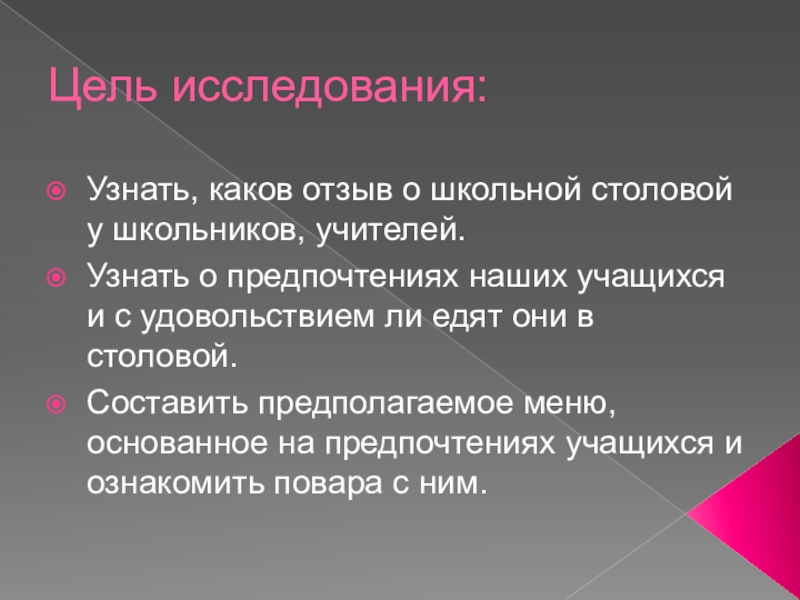 Цель исследования:

Узнать, каков отзыв о школьной столовой у школьников, учителей.

Узнать о предпочтениях наших учащихся и с удовольствием ли едят они в столовой.

Составить предполагаемое меню, основанное на предпочтениях учащихся и ознакомить повара с ним.